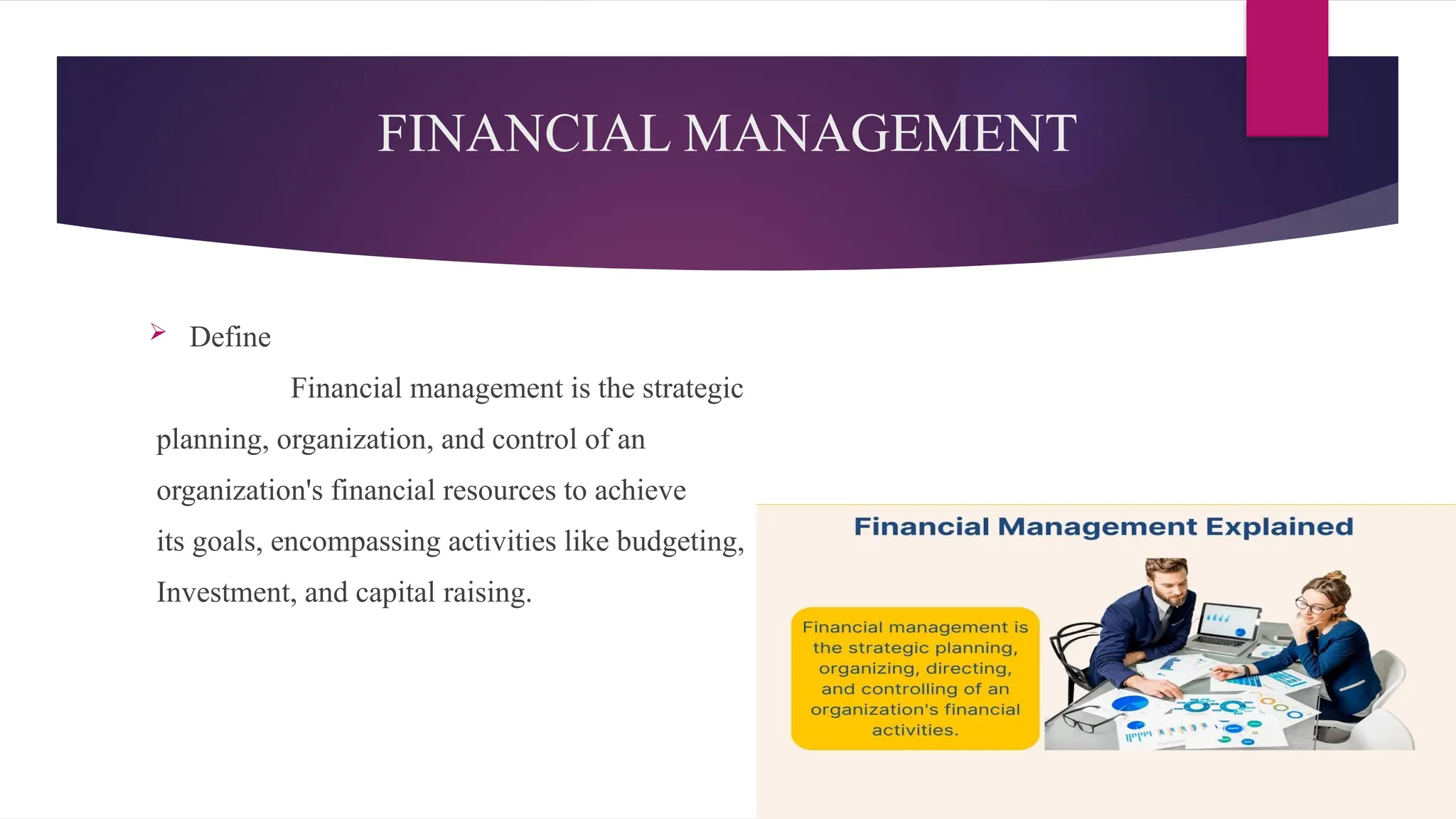 FINANCIAL MANAGEMENT

➢ Define

Financial management is the strategic planning, organization, and control of an organization's financial resources to achieve its goals, encompassing activities like budgeting, Investment, and capital raising.

Financial Management Explained

Financial management is the strategic planning, organizing, directing, and controlling of an organization's financial activities.